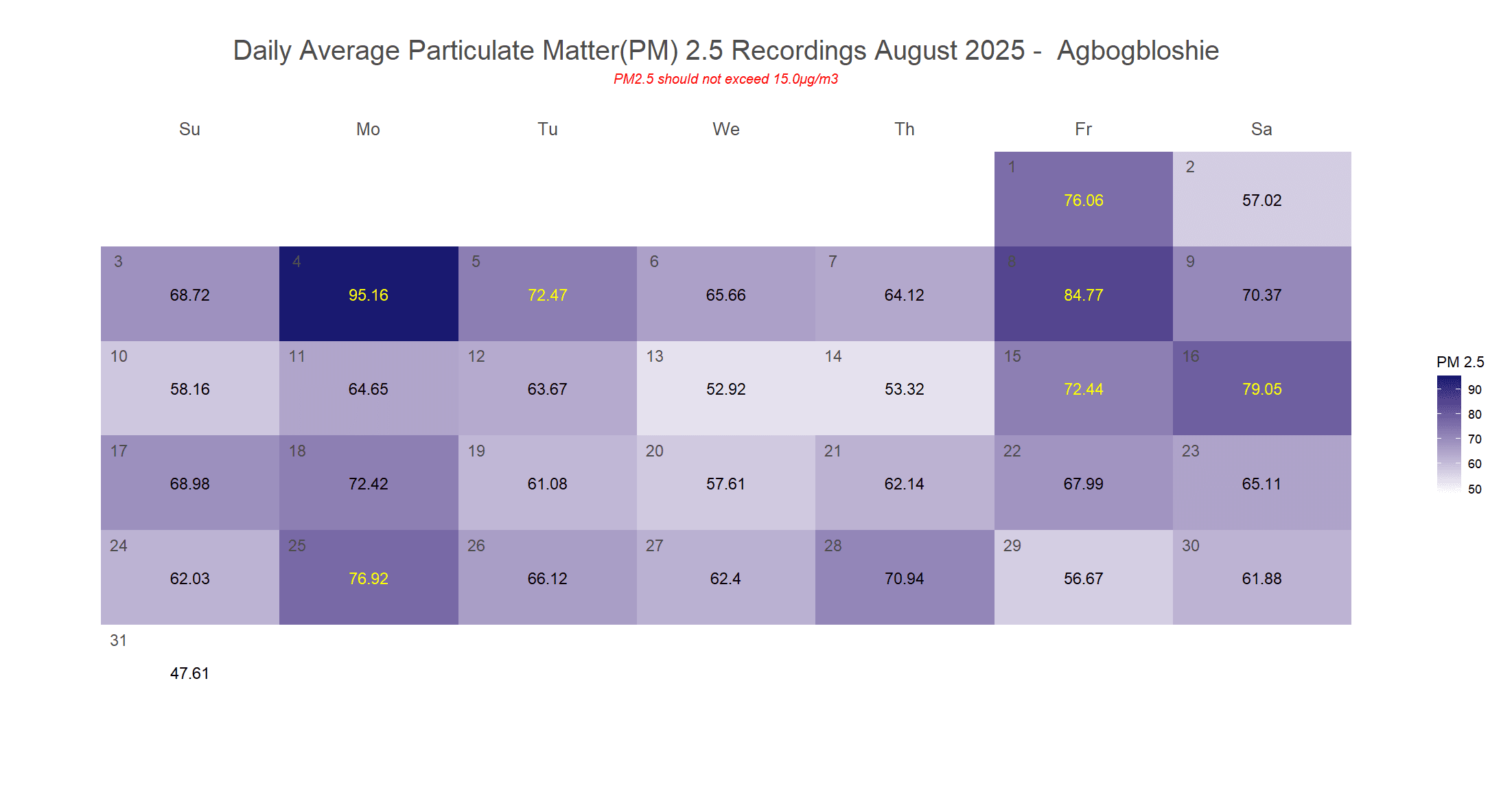 Daily Average Particulate Matter(PM) 2.5 Recordings August 2025 - Agbogbloshie

PM2.5 should not exceed 15.0μg/m3

| Su | Mo | Tu | We | Th | Fr | Sa |
|---|---|---|---|---|---|---|
| | | | | | 1 76.06 | 2 57.02 |
| 3 68.72 | 4 95.16 | 5 72.47 | 6 65.66 | 7 64.12 | 8 84.77 | 9 70.37 |
| 10 58.16 | 11 64.65 | 12 63.67 | 13 52.92 | 14 53.32 | 15 72.44 | 16 79.05 |
| 17 68.98 | 18 72.42 | 19 61.08 | 20 57.61 | 21 62.14 | 22 67.99 | 23 65.11 |
| 24 62.03 | 25 76.92 | 26 66.12 | 27 62.4 | 28 70.94 | 29 56.67 | 30 61.88 |
| 31 47.61 | | | | | | |

PM 2.5
90
80
70
60
50